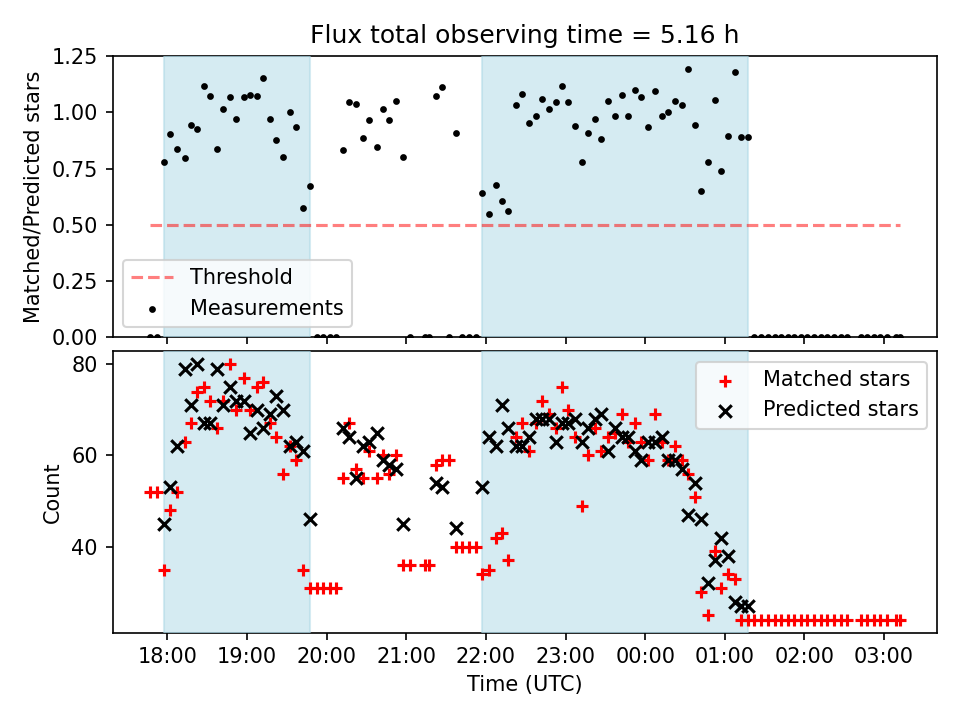 Flux total observing time = 5.16 h

Matched/Predicted stars

1.25
1.00
0.75
0.50
0.25
0.00

Threshold
Measurements

Count

80
60
40

Matched stars
Predicted stars

18:00
19:00
20:00
21:00
22:00
23:00
00:00
01:00
02:00
03:00

Time (UTC)